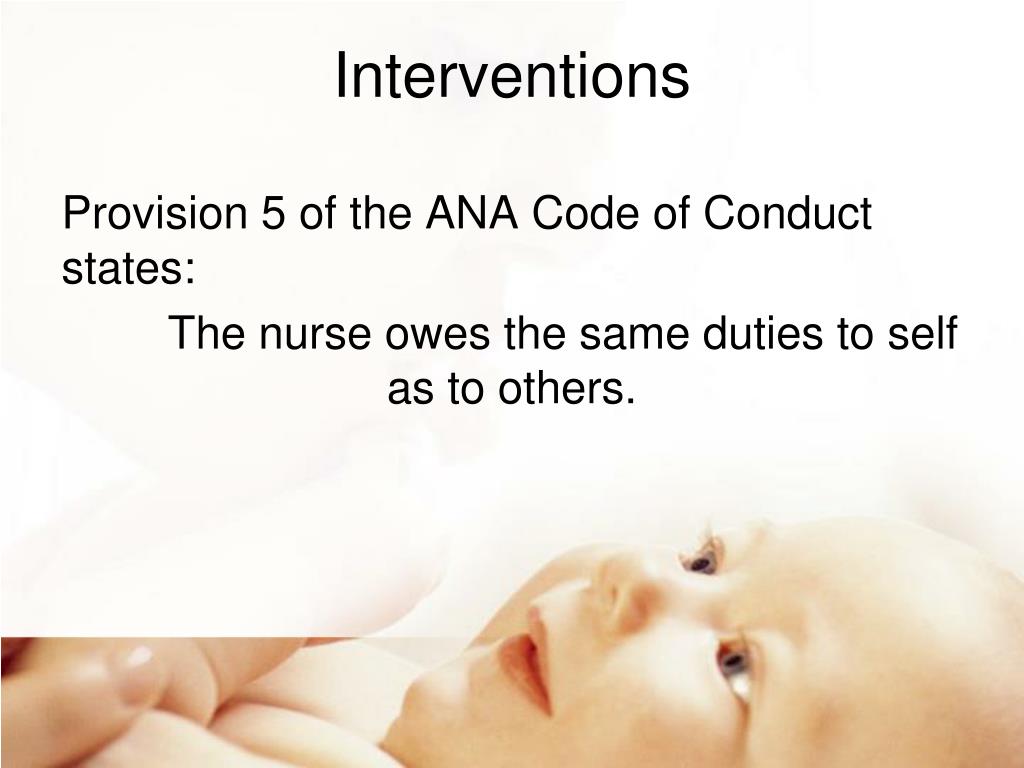 Interventions

Provision 5 of the ANA Code of Conduct states:

The nurse owes the same duties to self as to others.